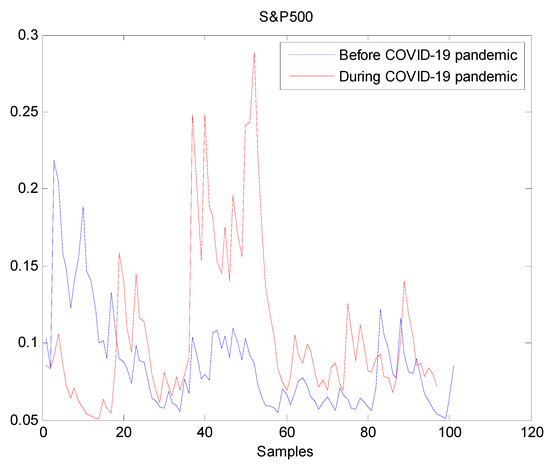 S&P500

Before COVID-19 pandemic
During COVID-19 pandemic

0.3
0.25
0.2
0.15
0.1
0.05

0
20
40
60
80
100
120

Samples